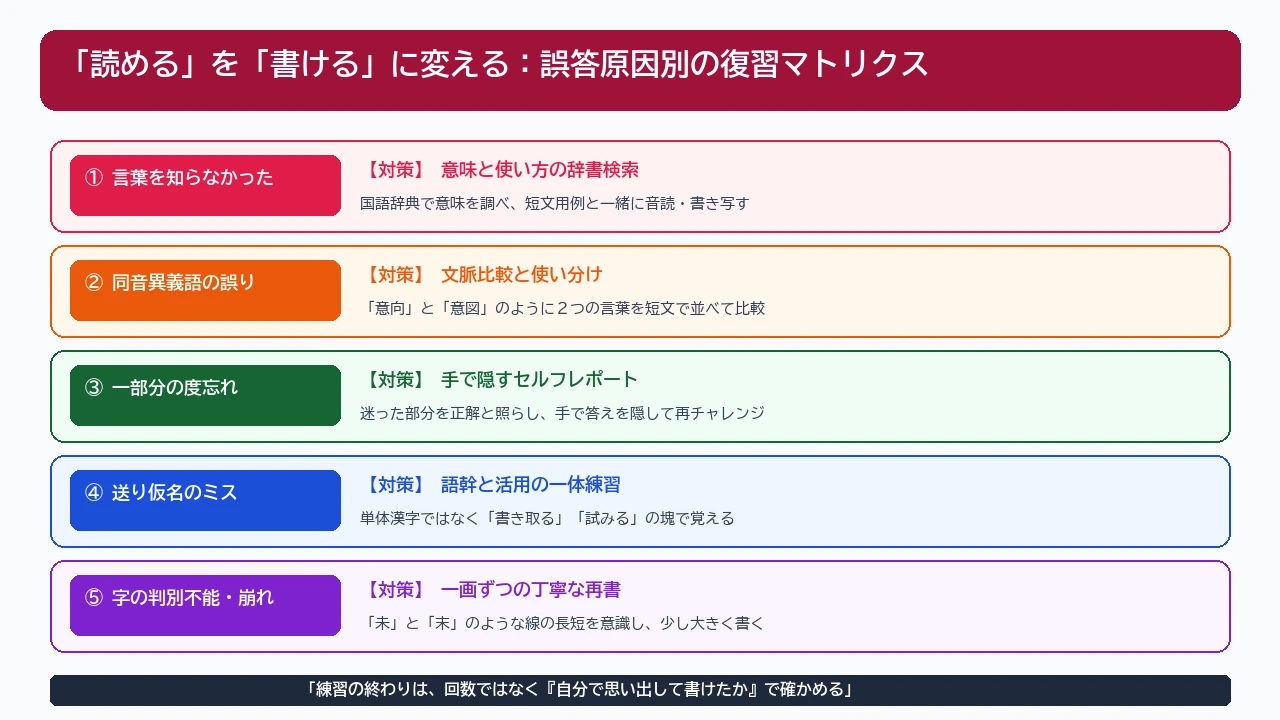 「読める」を「書ける」に変える：誤答原因別の復習マトリクス

① 言葉を知らなかった

【対策】 意味と使い方の辞書検索

国語辞典で意味を調べ、短文用例と一緒に音読・書き写す

② 同音異義語の誤り

【対策】 文脈比較と使い分け

「意向」と「意図」のように２つの言葉を短文で並べて比較

③ 一部分の度忘れ

【対策】 手で隠すセルフレポート

迷った部分を正解と照らし、手で答えを隠して再チャレンジ

④ 送り仮名のミス

【対策】 語幹と活用の一体練習

単体漢字ではなく「書き取る」「試みる」の塊で覚える

⑤ 字の判別不能・崩れ

【対策】 一画ずつの丁寧な再書

「未」と「末」のような線の長短を意識し、少し大きく書く

「練習の終わりは、回数ではなく『自分で思い出して書けたか』で確かめる」